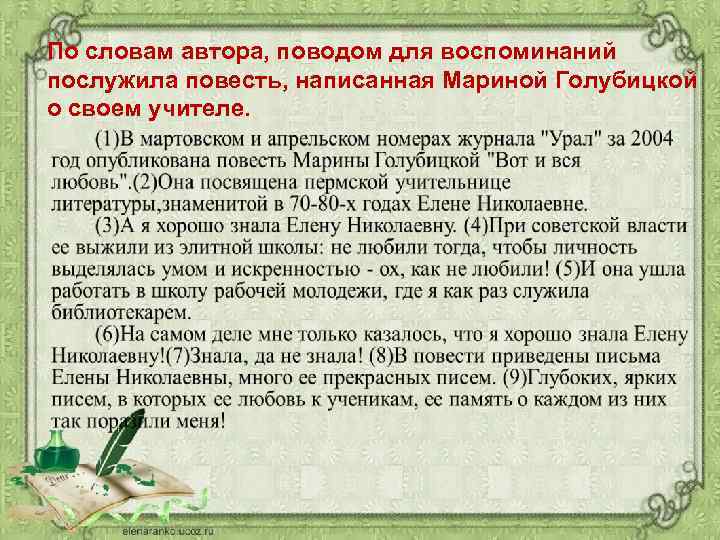 По словам автора, поводом для воспоминаний послужила повесть, написанная Мариной Голубицкой о своем учителе.

(1)В мартовском и апрельском номерах журнала "Урал" за 2004 год опубликована повесть Марины Голубицкой "Вот и вся любовь".(2)Она посвящена пермской учительнице литературы,знаменитой в 70-80-х годах Елене Николаевне.

(3)А я хорошо знала Елену Николаевну. (4)При советской власти ее выжили из элитной школы: не любили тогда, чтобы личность выделялась умом и искренностью - ох, как не любили! (5)И она ушла работать в школу рабочей молодежи, где я как раз служила библиотекарем.

(6)На самом деле мне только казалось, что я хорошо знала Елену Николаевну!(7)Знала, да не знала! (8)В повести приведены письма Елены Николаевны, много ее прекрасных писем. (9)Глубоких, ярких писем, в которых ее любовь к ученикам, ее память о каждом из них так поразили меня!

elenaranko.ucoz.ru